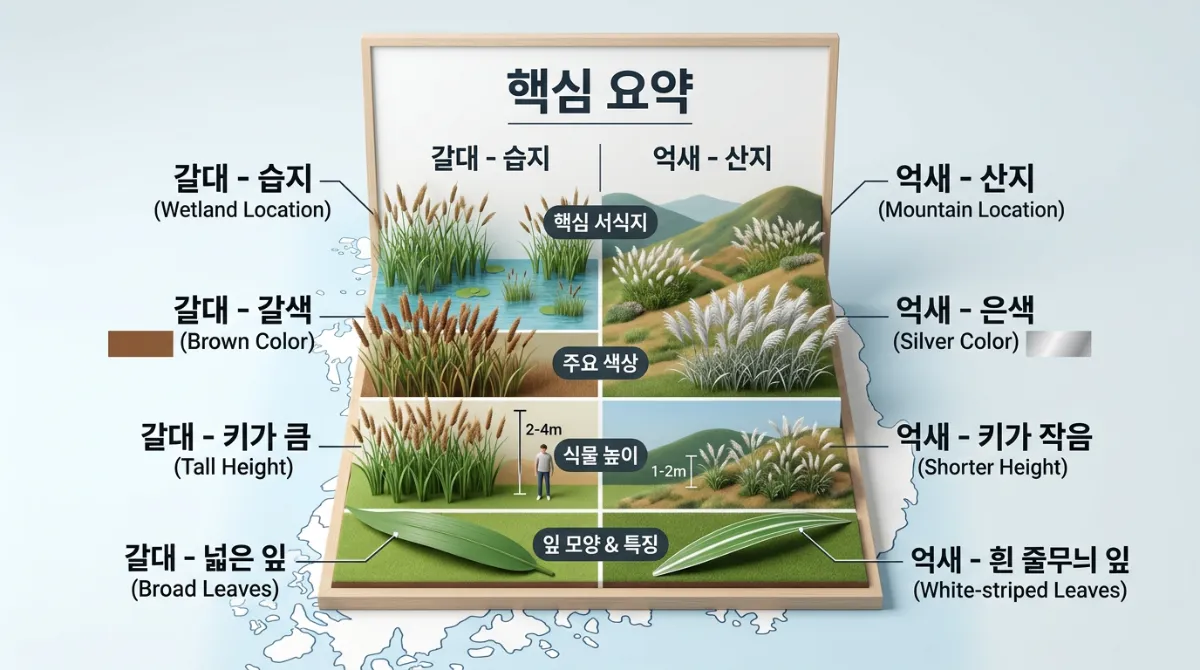 핵심 요약

갈대 - 습지

억새 - 산지

갈대 - 습지
(Wetland Location)

핵심 서식지

억새 - 산지
(Mountain Location)

갈대 - 갈색
(Brown Color)

주요 색상

억새 - 은색
(Silver Color)

갈대 - 키가 큼
(Tall Height)

2-4m

식물 높이

1-2m

억새 - 키가 작음
(Shorter Height)

갈대 - 넓은 잎
(Broad Leaves)

잎 모양 & 특징

억새 - 흰 줄무늬 잎
(White-striped Leaves)